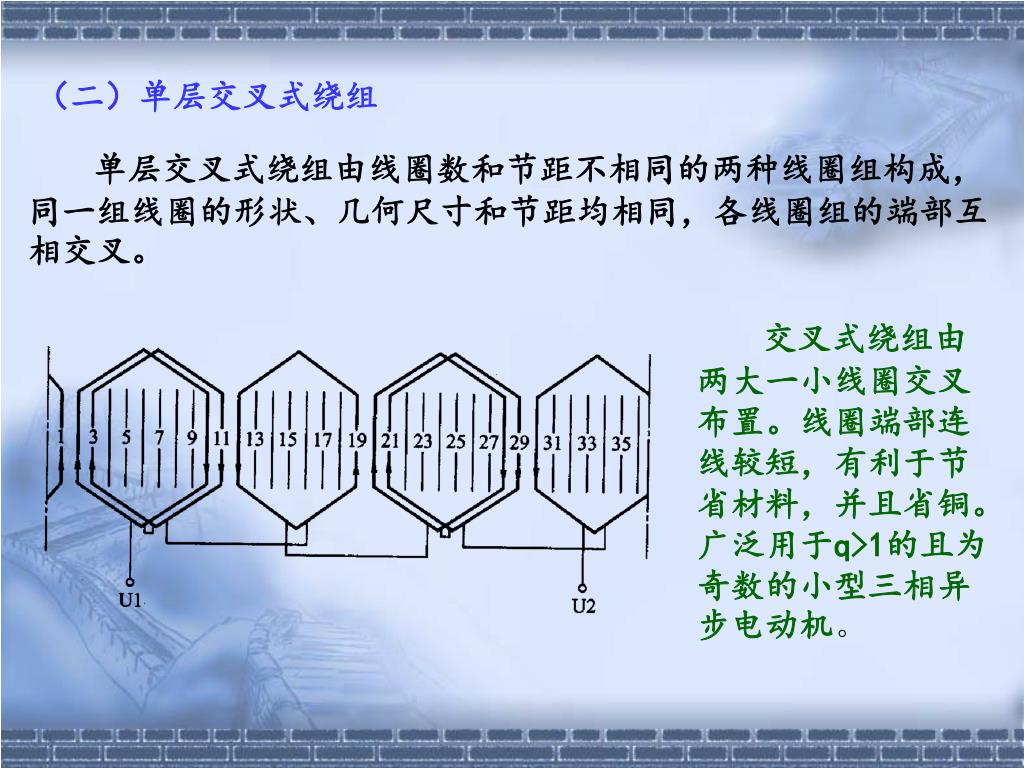 （二）单层交叉式绕组

单层交叉式绕组由线圈数和节距不相同的两种线圈组构成，同一组线圈的形状、几何尺寸和节距均相同，各线圈组的端部互相交叉。

1 3 5 7 9 11 13 15 17 19 21 23 25 27 29 31 33 35

U1

U2

交叉式绕组由两大一小线圈交叉布置。线圈端部连线较短，有利于节省材料，并且省铜。广泛用于q>1的且为奇数的小型三相异步电动机。